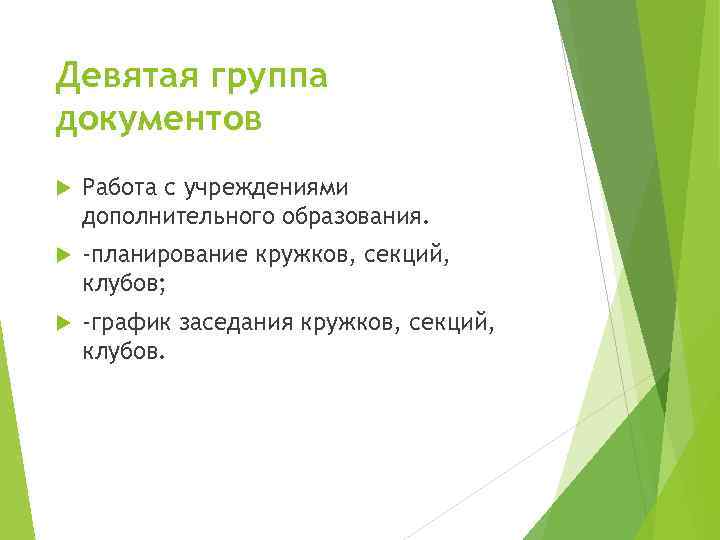 Девятая группа документов

Работа с учреждениями дополнительного образования.

-планирование кружков, секций, клубов;

-график заседания кружков, секций, клубов.